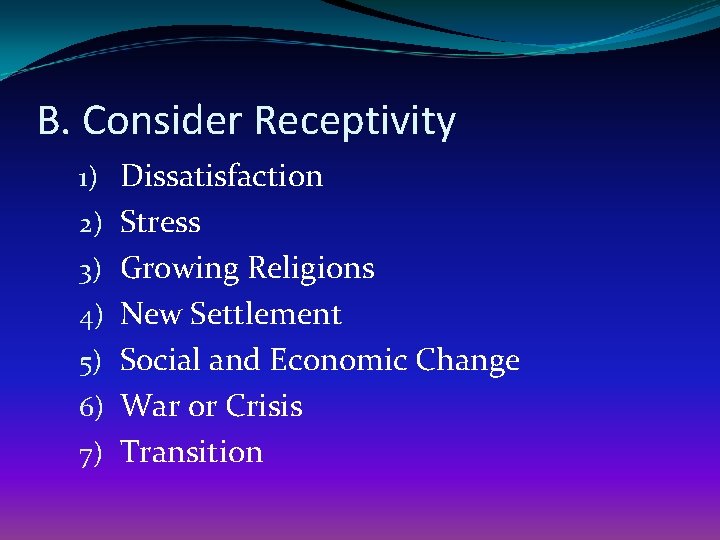 B. Consider Receptivity

1) Dissatisfaction
2) Stress
3) Growing Religions
4) New Settlement
5) Social and Economic Change
6) War or Crisis
7) Transition